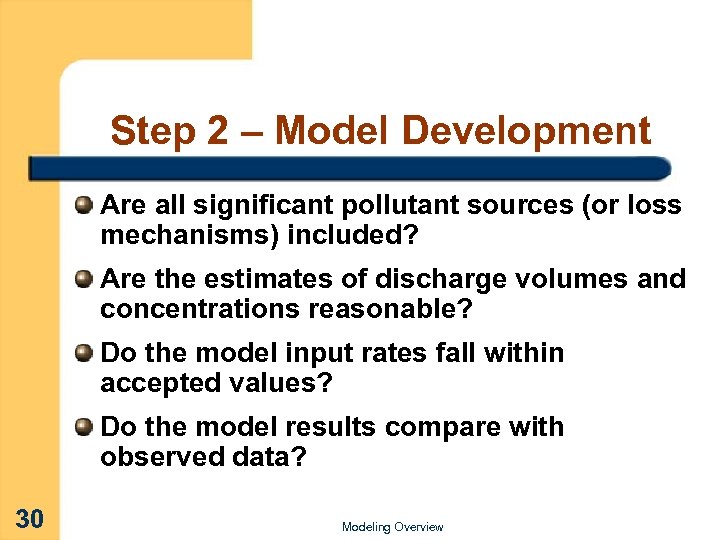 Step 2 – Model Development

Are all significant pollutant sources (or loss mechanisms) included?

Are the estimates of discharge volumes and concentrations reasonable?

Do the model input rates fall within accepted values?

Do the model results compare with observed data?

30

Modeling Overview